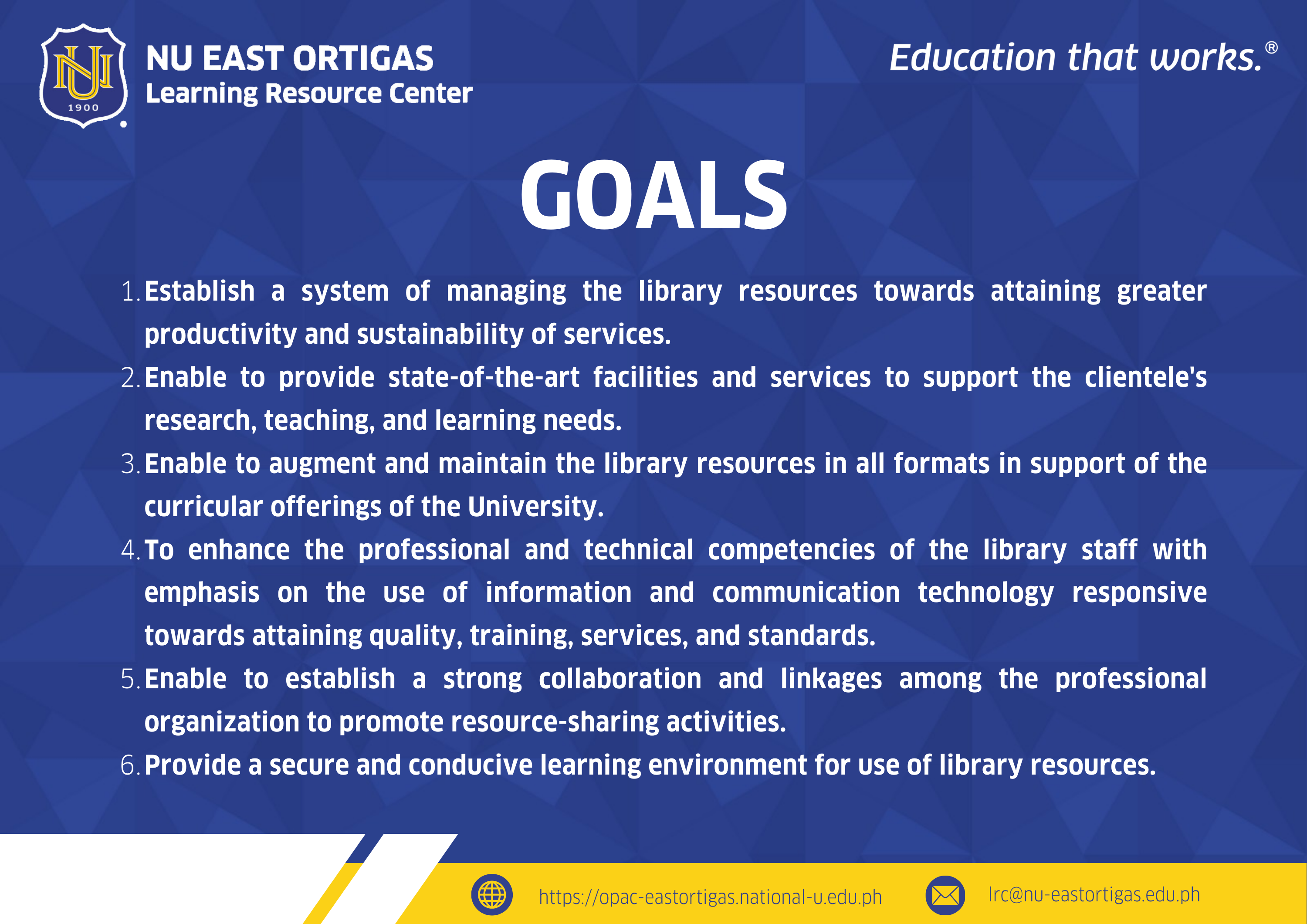 NU
1900

NU EAST ORTIGAS
Learning Resource Center

Education that works.®

GOALS

1. Establish a system of managing the library resources towards attaining greater productivity and sustainability of services.
2. Enable to provide state-of-the-art facilities and services to support the clientele's research, teaching, and learning needs.
3. Enable to augment and maintain the library resources in all formats in support of the curricular offerings of the University.
4. To enhance the professional and technical competencies of the library staff with emphasis on the use of information and communication technology responsive towards attaining quality, training, services, and standards.
5. Enable to establish a strong collaboration and linkages among the professional organization to promote resource-sharing activities.
6. Provide a secure and conducive learning environment for use of library resources.

https://opac-eastortigas.national-u.edu.ph

lrc@nu-eastortigas.edu.ph